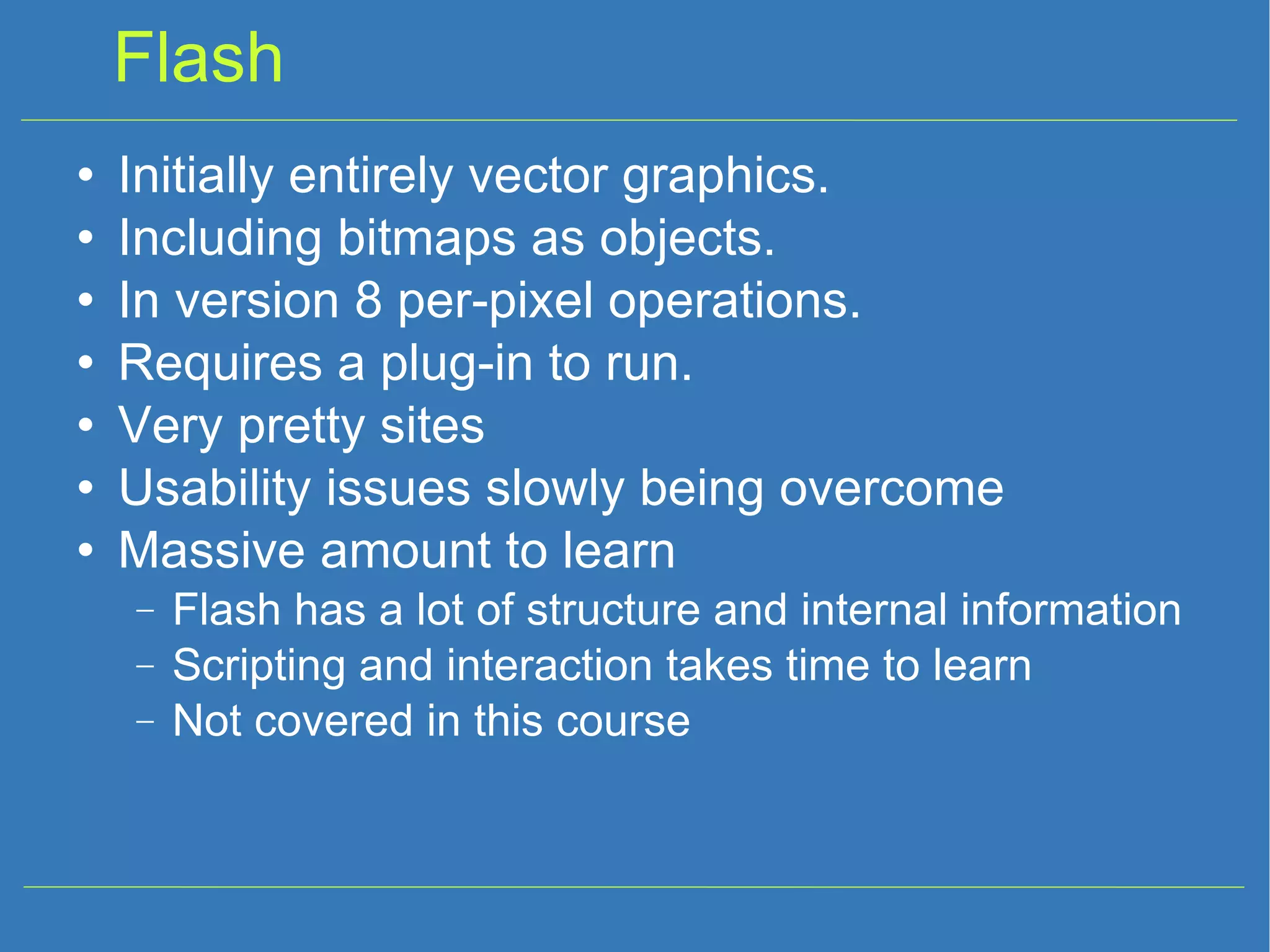 Flash

• Initially entirely vector graphics.
• Including bitmaps as objects.
• In version 8 per-pixel operations.
• Requires a plug-in to run.
• Very pretty sites
• Usability issues slowly being overcome
• Massive amount to learn
– Flash has a lot of structure and internal information
– Scripting and interaction takes time to learn
– Not covered in this course